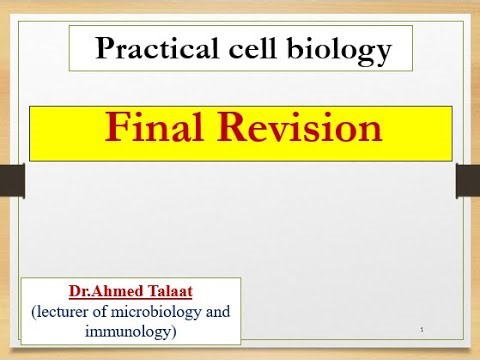 Practical cell biology

Final Revision

Dr.Ahmed Talaat
(lecturer of microbiology and immunology)

1